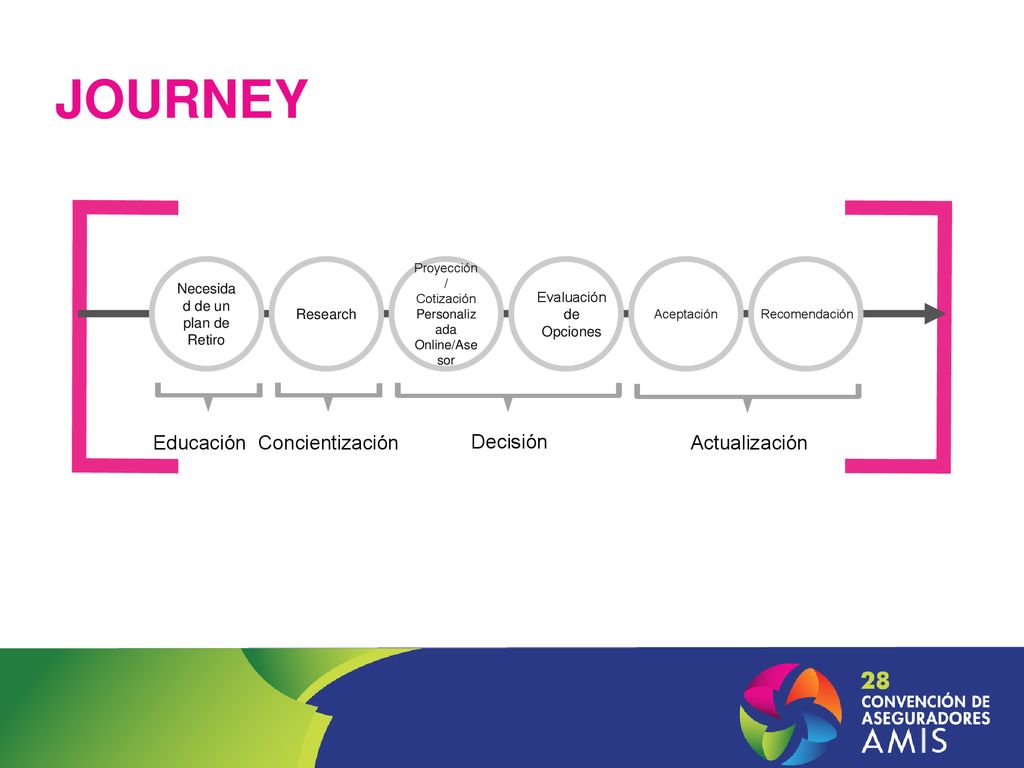 JOURNEY

Necesidad de un plan de Retiro

Research

Proyección / Cotización Personalizada Online/Asesor

Evaluación de Opciones

Aceptación

Recomendación

Educación

Concientización

Decisión

Actualización

28
CONVENCIÓN DE ASEGURADORES
AMIS